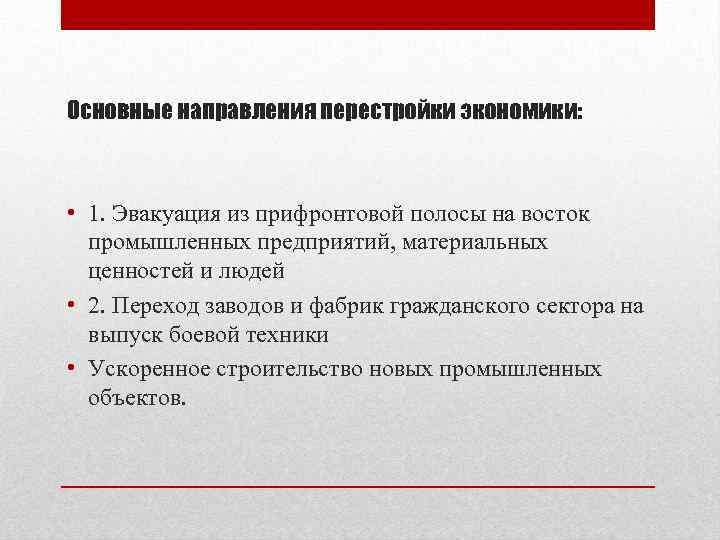 Основные направления перестройки экономики:

• 1. Эвакуация из прифронтовой полосы на восток промышленных предприятий, материальных ценностей и людей
• 2. Переход заводов и фабрик гражданского сектора на выпуск боевой техники
• Ускоренное строительство новых промышленных объектов.